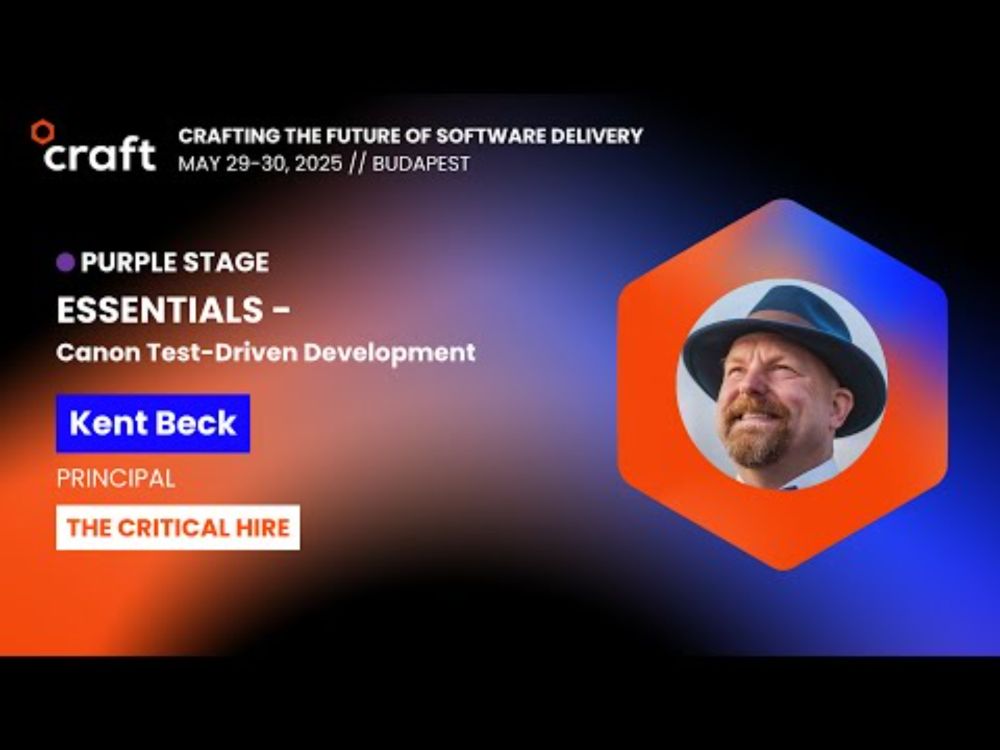 craft
CRAFTING THE FUTURE OF SOFTWARE DELIVERY
MAY 29-30, 2025 // BUDAPEST

PURPLE STAGE
ESSENTIALS -
Canon Test-Driven Development

Kent Beck
PRINCIPAL
THE CRITICAL HIRE